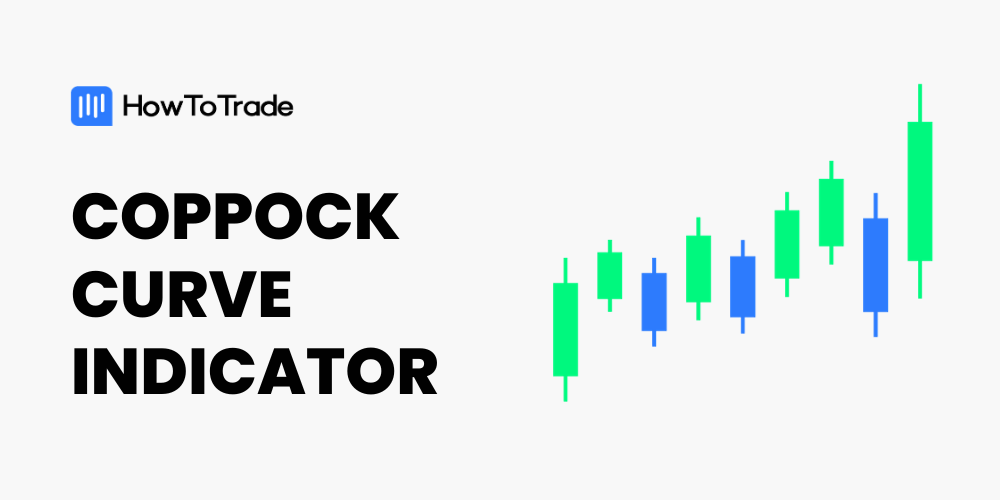 HowToTrade

COPPOCK CURVE INDICATOR